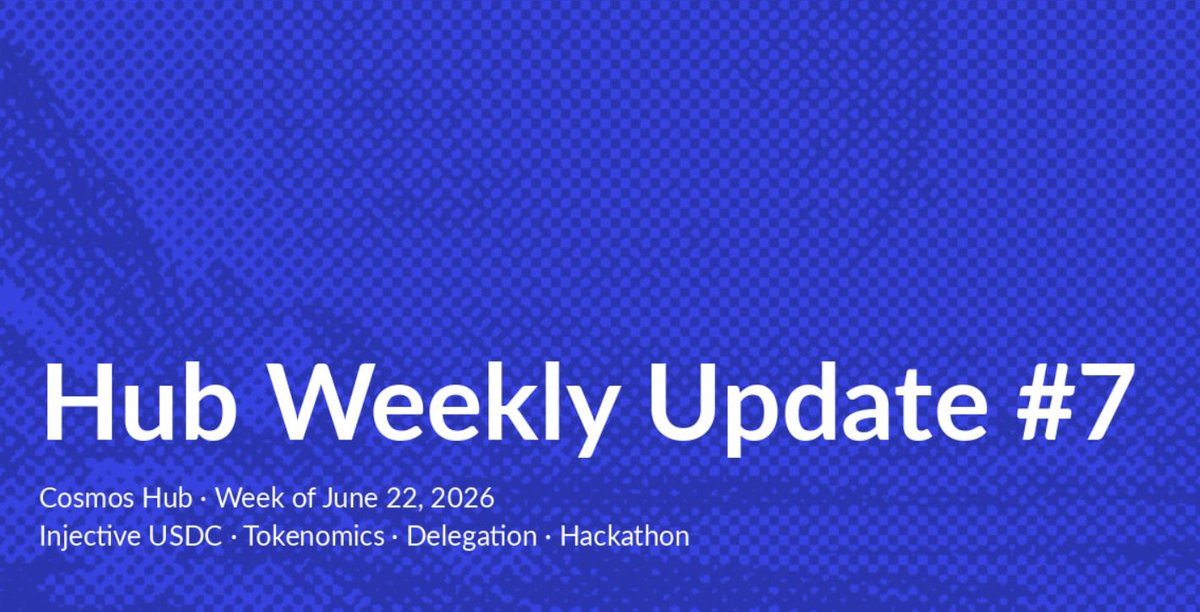 Hub Weekly Update #7

Cosmos Hub · Week of June 22, 2026
Injective USDC · Tokenomics · Delegation · Hackathon